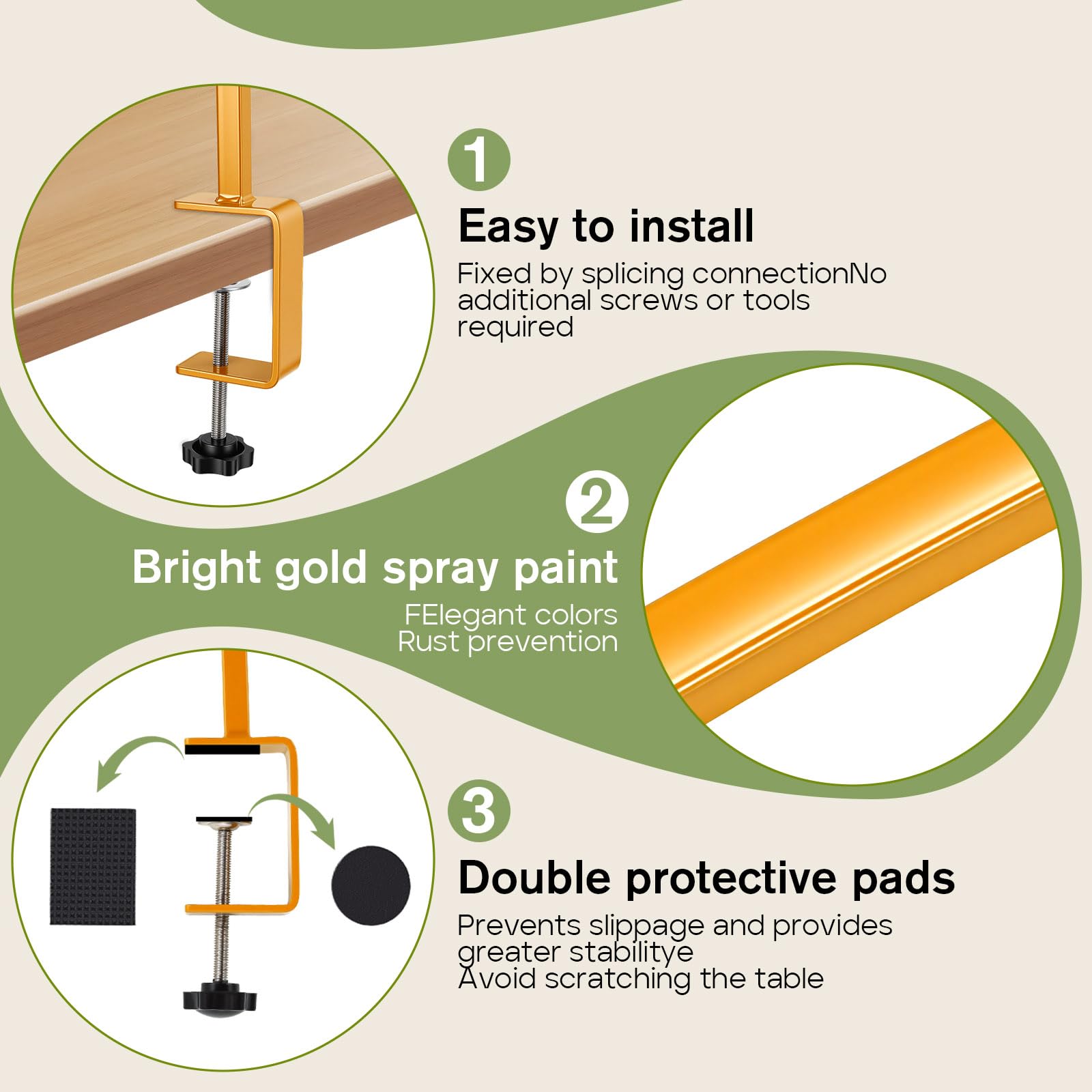 1

Easy to install

Fixed by splicing connectionNo additional screws or tools required

2

Bright gold spray paint

FElegant colors
Rust prevention

3

Double protective pads

Prevents slippage and provides greater stabilitye
Avoid scratching the table